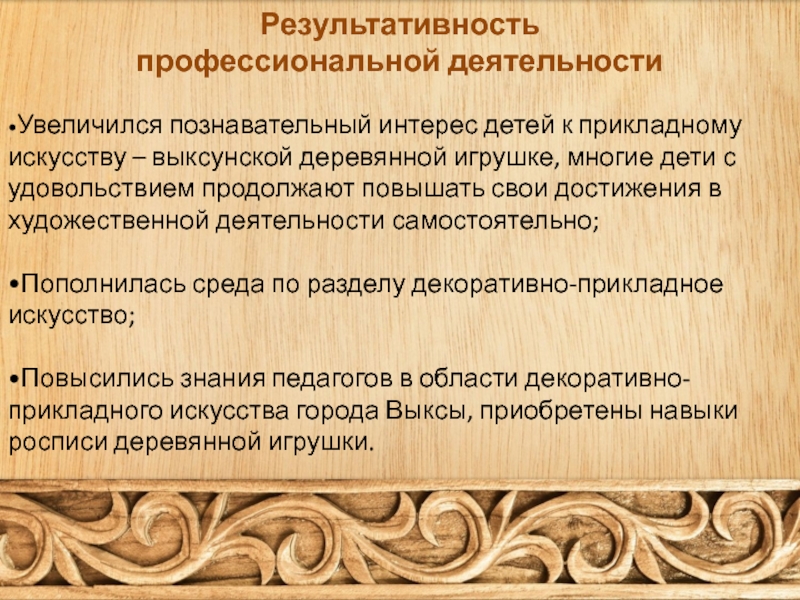 Результативность профессиональной деятельности

•Увеличился познавательный интерес детей к прикладному искусству – выксунской деревянной игрушке, многие дети с удовольствием продолжают повышать свои достижения в художественной деятельности самостоятельно;

•Пополнилась среда по разделу декоративно-прикладное искусство;

•Повысились знания педагогов в области декоративно-прикладного искусства города Выксы, приобретены навыки росписи деревянной игрушки.